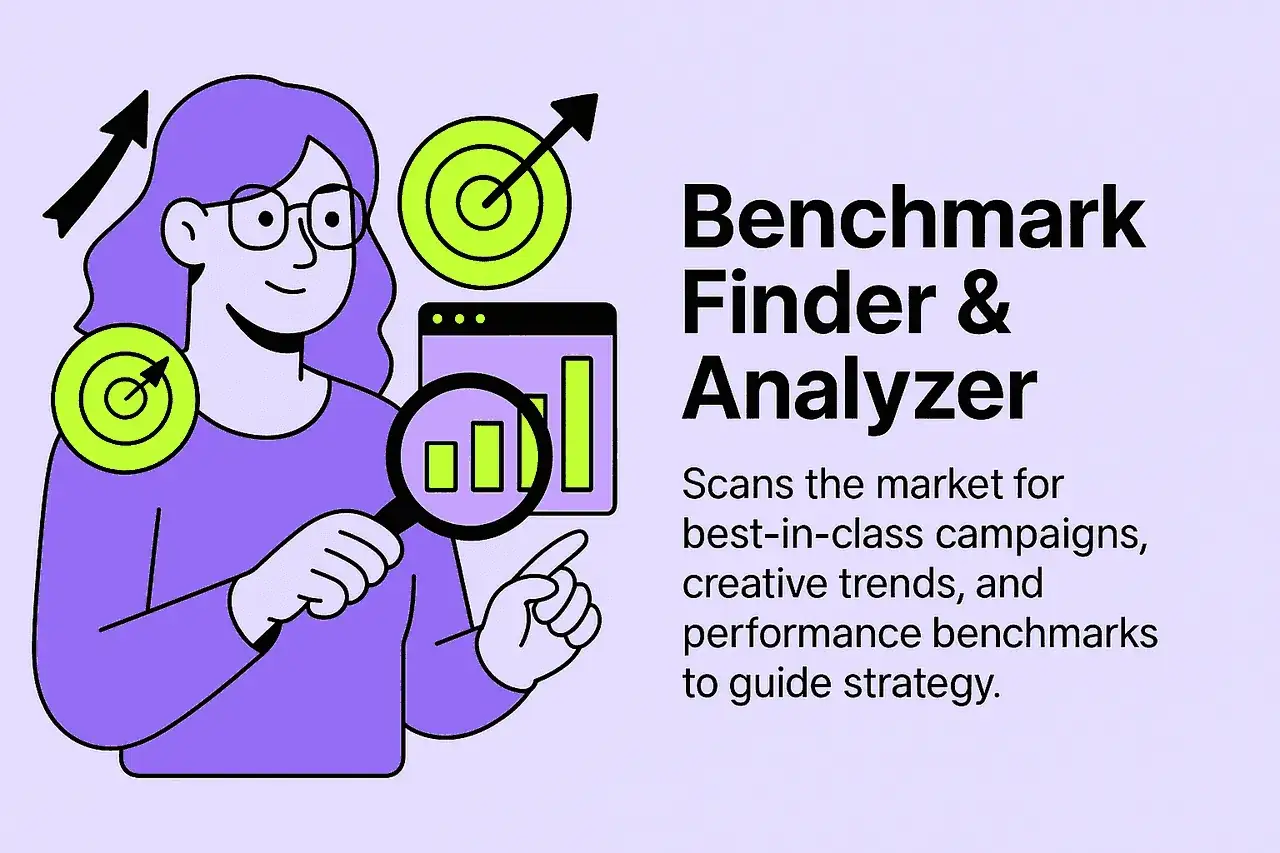 Benchmark Finder & Analyzer

Scans the market for best-in-class campaigns, creative trends, and performance benchmarks to guide strategy.